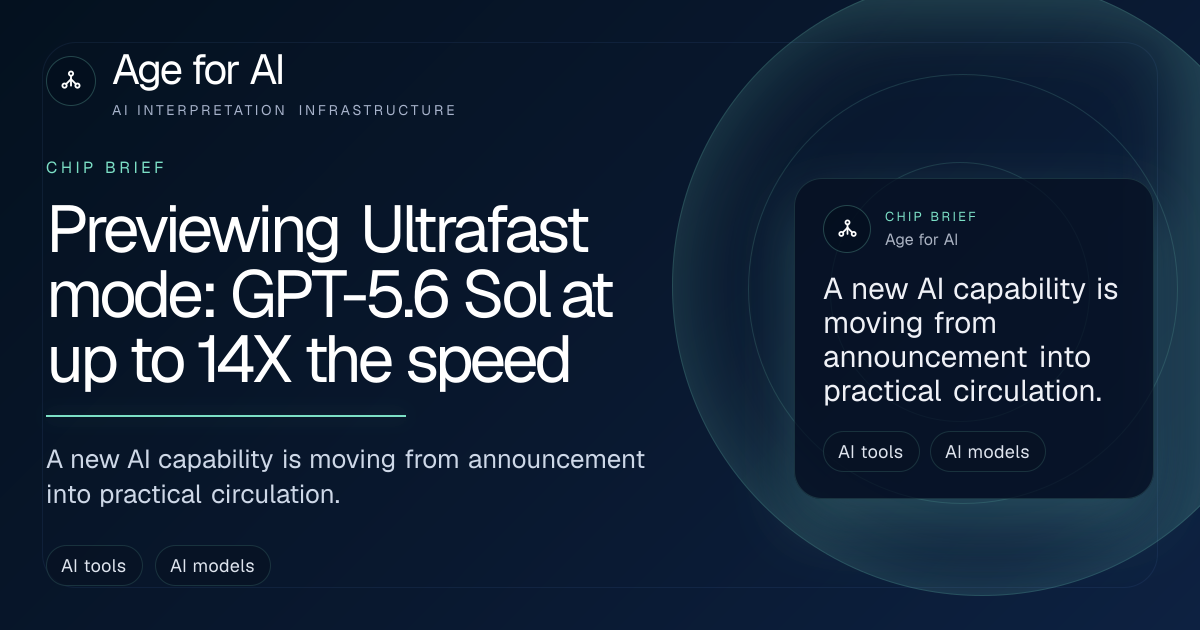 Age for AI
AI INTERPRETATION INFRASTRUCTURE

CHIP BRIEF

Previewing Ultrafast mode: GPT-5.6 Sol at up to 14X the speed

A new AI capability is moving from announcement into practical circulation.

AI tools
AI models

CHIP BRIEF
Age for AI

A new AI capability is moving from announcement into practical circulation.

AI tools
AI models